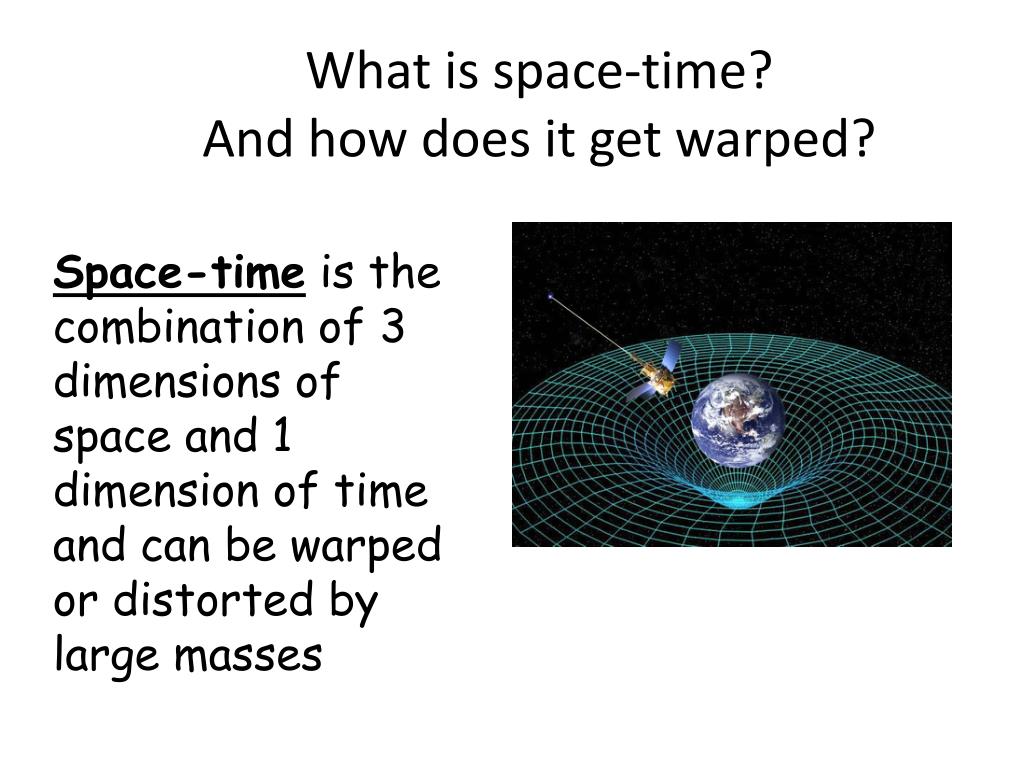 What is space-time?
And how does it get warped?

Space-time is the combination of 3 dimensions of space and 1 dimension of time and can be warped or distorted by large masses